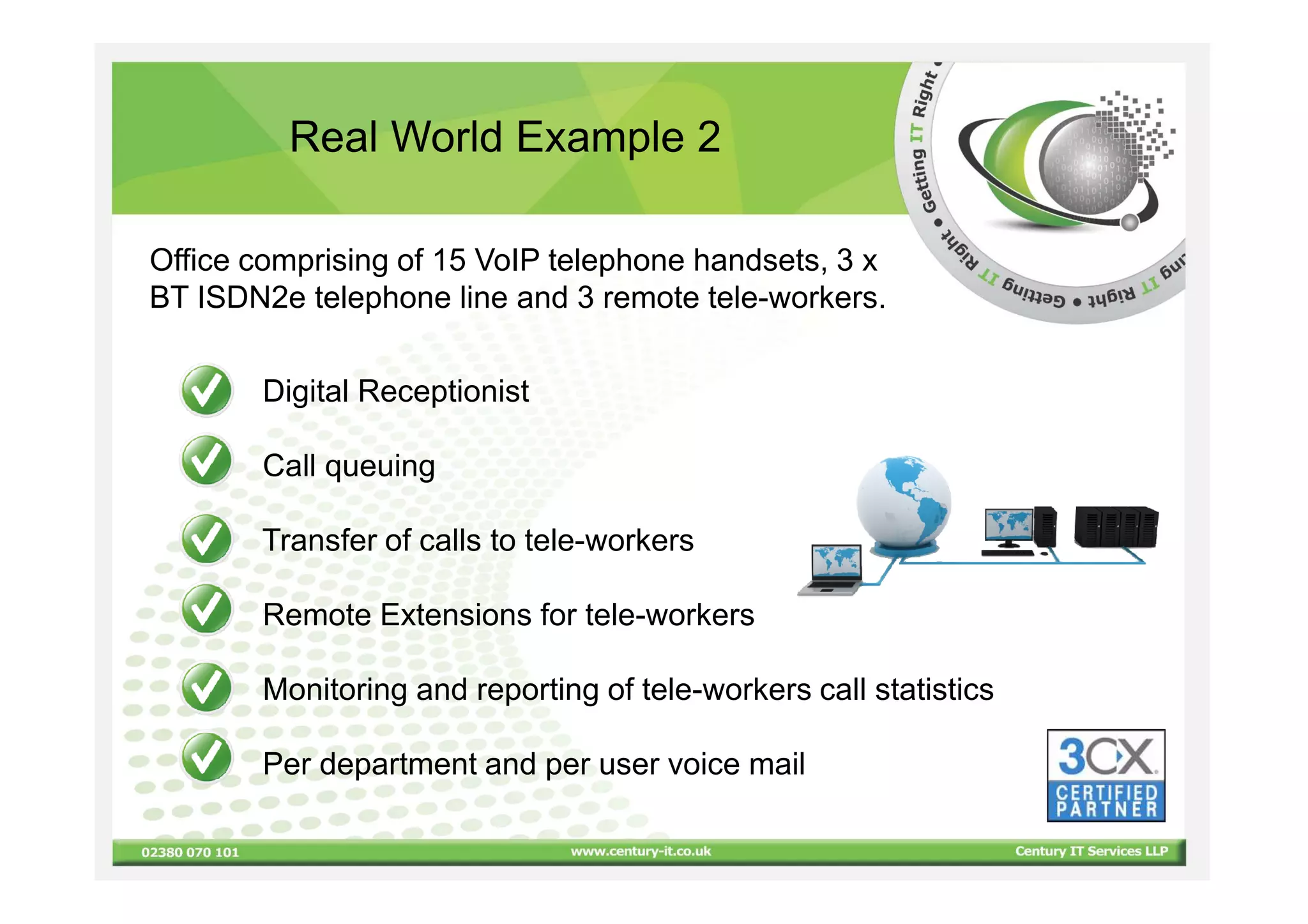 Real World Example 2

Getting IT Right • Getting IT Right • Getting IT Right

Office comprising of 15 VoIP telephone handsets, 3 x BT ISDN2e telephone line and 3 remote tele-workers.

Digital Receptionist

Call queuing

Transfer of calls to tele-workers

Remote Extensions for tele-workers

Monitoring and reporting of tele-workers call statistics

Per department and per user voice mail

3CX CERTIFIED PARTNER

02380 070 101 www.century-it.co.uk Century IT Services LLP